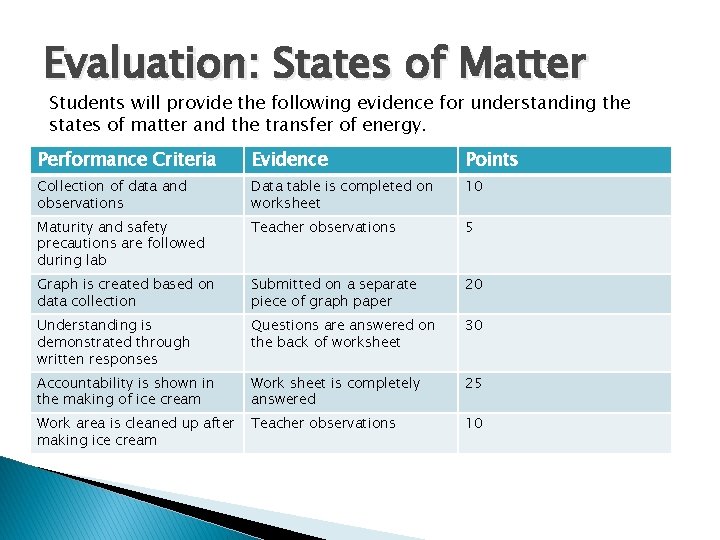 Evaluation: States of Matter

Students will provide the following evidence for understanding the states of matter and the transfer of energy.

| Performance Criteria | Evidence | Points |
|---|---|---|
| Collection of data and observations | Data table is completed on worksheet | 10 |
| Maturity and safety precautions are followed during lab | Teacher observations | 5 |
| Graph is created based on data collection | Submitted on a separate piece of graph paper | 20 |
| Understanding is demonstrated through written responses | Questions are answered on the back of worksheet | 30 |
| Accountability is shown in the making of ice cream | Work sheet is completely answered | 25 |
| Work area is cleaned up after making ice cream | Teacher observations | 10 |